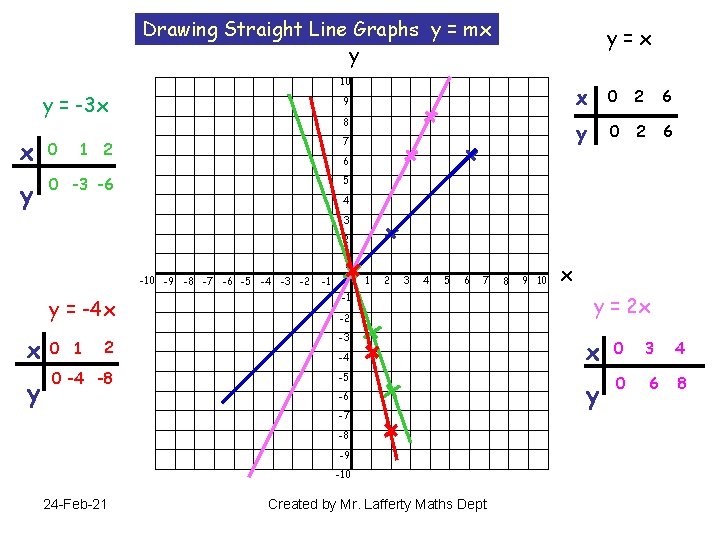 Drawing Straight Line Graphs y = mx

y = x

| x | 0 | 2 | 6 |
|---|---|---|---|
| y | 0 | 2 | 6 |

y = -3x

| x | 0 | 1 | 2 |
|---|---|---|---|
| y | 0 | -3 | -6 |

y

10 9 8 7 6 5 4 3 2 1 -1 -2 -3 -4 -5 -6 -7 -8 -9 -10

-10 -9 -8 -7 -6 -5 -4 -3 -2 -1 1 2 3 4 5 6 7 8 9 10

x

y = -4x

| x | 0 | 1 | 2 |
|---|---|---|---|
| y | 0 | -4 | -8 |

y = 2x

| x | 0 | 3 | 4 |
|---|---|---|---|
| y | 0 | 6 | 8 |

24-Feb-21

Created by Mr. Lafferty Maths Dept